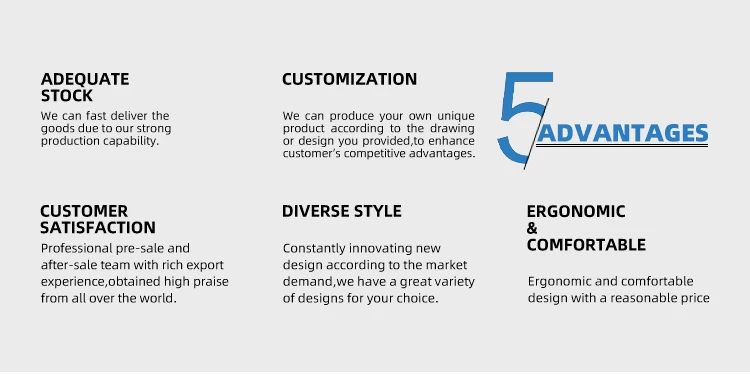 ADEQUATE STOCK

We can fast deliver the goods due to our strong production capability.

CUSTOMIZATION

We can produce your own unique product according to the drawing or design you provided,to enhance customer's competitive advantages.

5 ADVANTAGES

CUSTOMER SATISFACTION

Professional pre-sale and after-sale team with rich export experience,obtained high praise from all over the world.

DIVERSE STYLE

Constantly innovating new design according to the market demand,we have a great variety of designs for your choice.

ERGONOMIC & COMFORTABLE

Ergonomic and comfortable design with a reasonable price